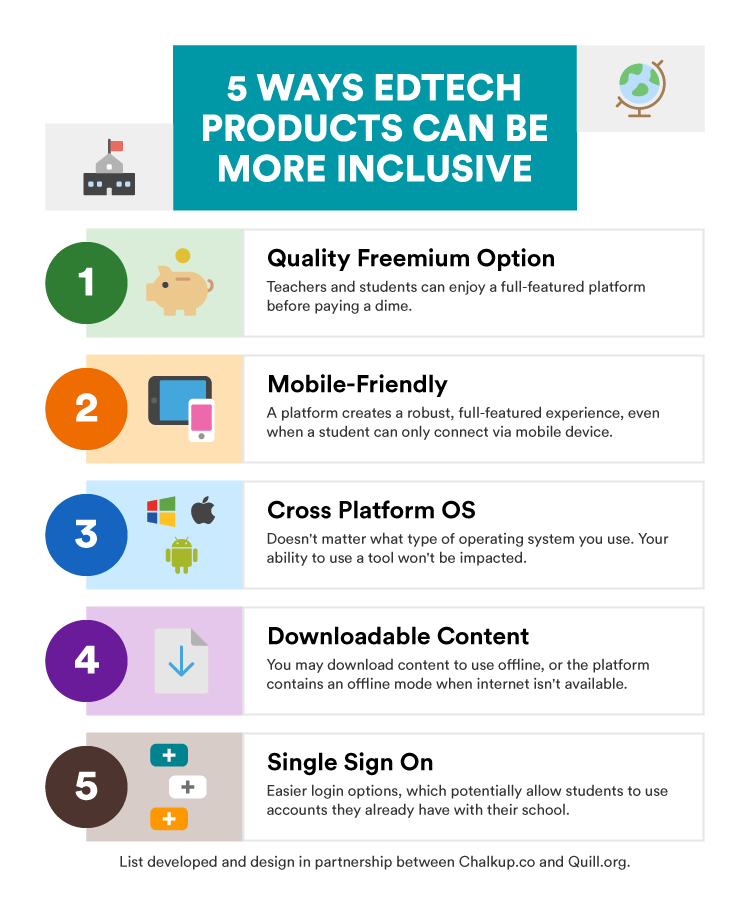 5 WAYS EDTECH PRODUCTS CAN BE MORE INCLUSIVE

1
Quality Freemium Option
Teachers and students can enjoy a full-featured platform before paying a dime.

2
Mobile-Friendly
A platform creates a robust, full-featured experience, even when a student can only connect via mobile device.

3
Cross Platform OS
Doesn't matter what type of operating system you use. Your ability to use a tool won't be impacted.

4
Downloadable Content
You may download content to use offline, or the platform contains an offline mode when internet isn't available.

5
Single Sign On
Easier login options, which potentially allow students to use accounts they already have with their school.

List developed and design in partnership between Chalkup.co and Quill.org.